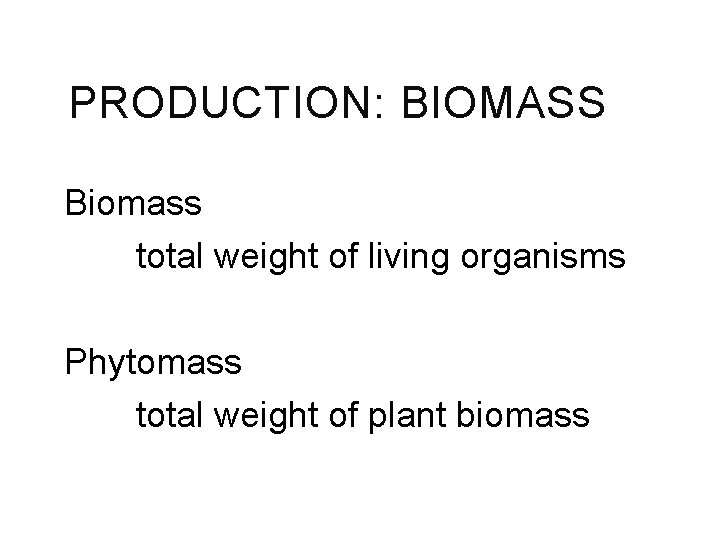 PRODUCTION: BIOMASS

Biomass

total weight of living organisms

Phytomass

total weight of plant biomass